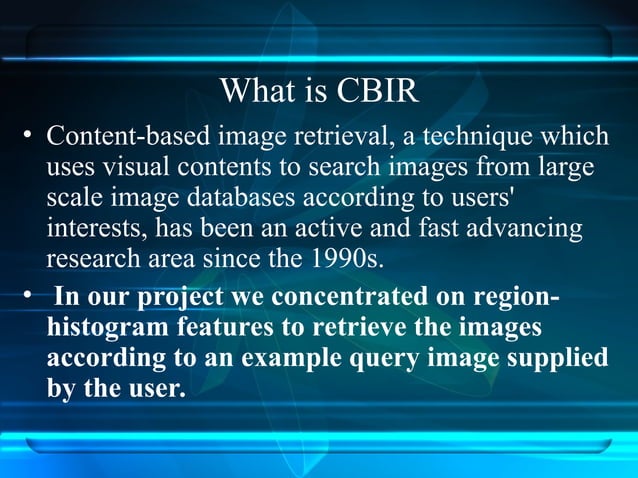 What is CBIR

• Content-based image retrieval, a technique which uses visual contents to search images from large scale image databases according to users' interests, has been an active and fast advancing research area since the 1990s.

• In our project we concentrated on region-histogram features to retrieve the images according to an example query image supplied by the user.